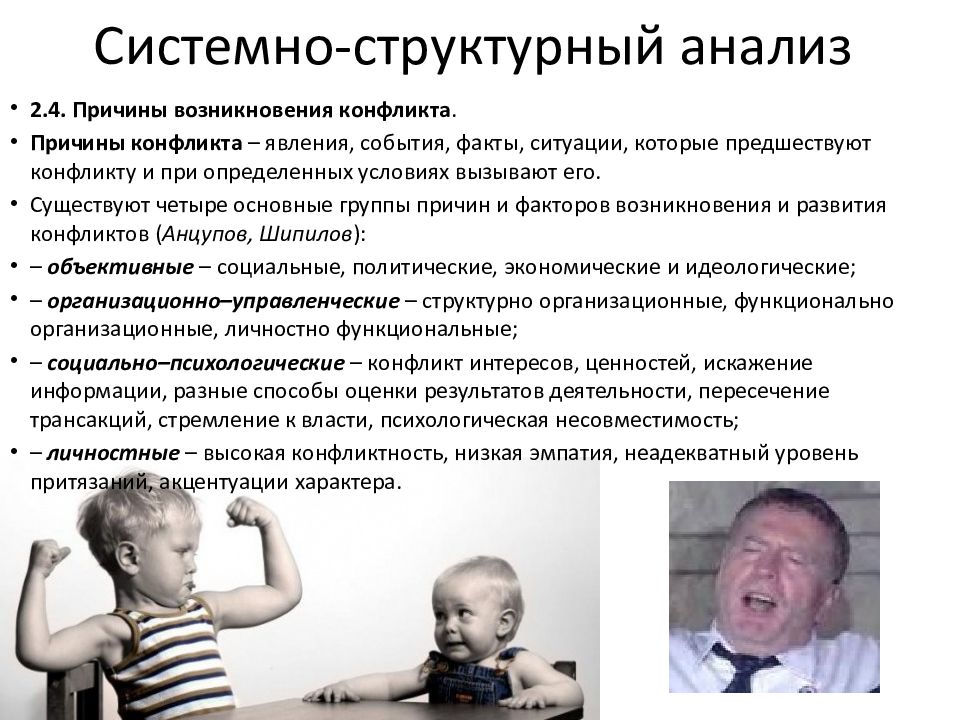 Системно-структурный анализ

• 2.4. Причины возникновения конфликта.
• Причины конфликта – явления, события, факты, ситуации, которые предшествуют конфликту и при определенных условиях вызывают его.
• Существуют четыре основные группы причин и факторов возникновения и развития конфликтов (Анцупов, Шипилов):
• – объективные – социальные, политические, экономические и идеологические;
• – организационно–управленческие – структурно организационные, функционально организационные, личностно функциональные;
• – социально–психологические – конфликт интересов, ценностей, искажение информации, разные способы оценки результатов деятельности, пересечение трансакций, стремление к власти, психологическая несовместимость;
• – личностные – высокая конфликтность, низкая эмпатия, неадекватный уровень притязаний, акцентуации характера.